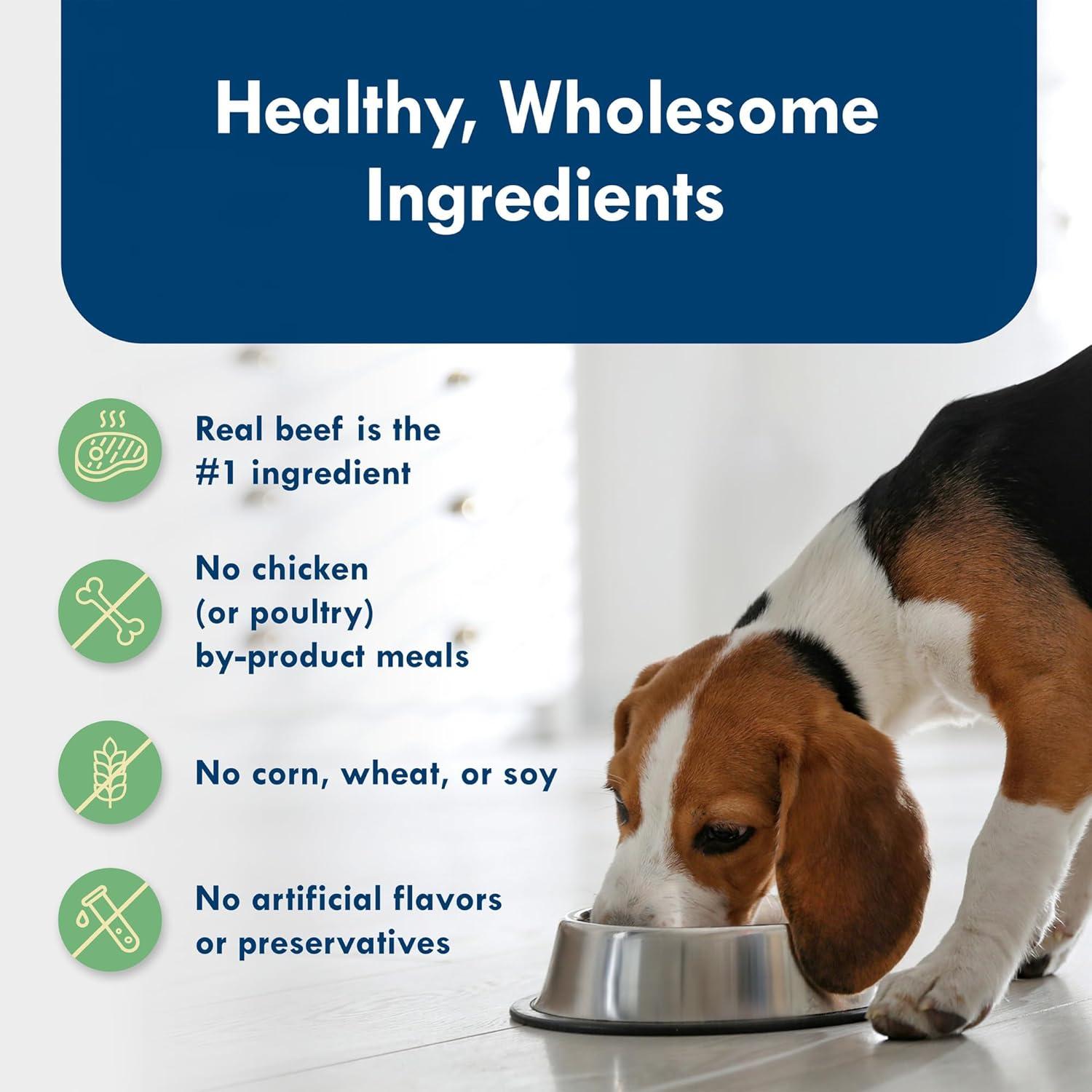 Healthy, Wholesome Ingredients

Real beef is the #1 ingredient

No chicken (or poultry) by-product meals

No corn, wheat, or soy

No artificial flavors or preservatives